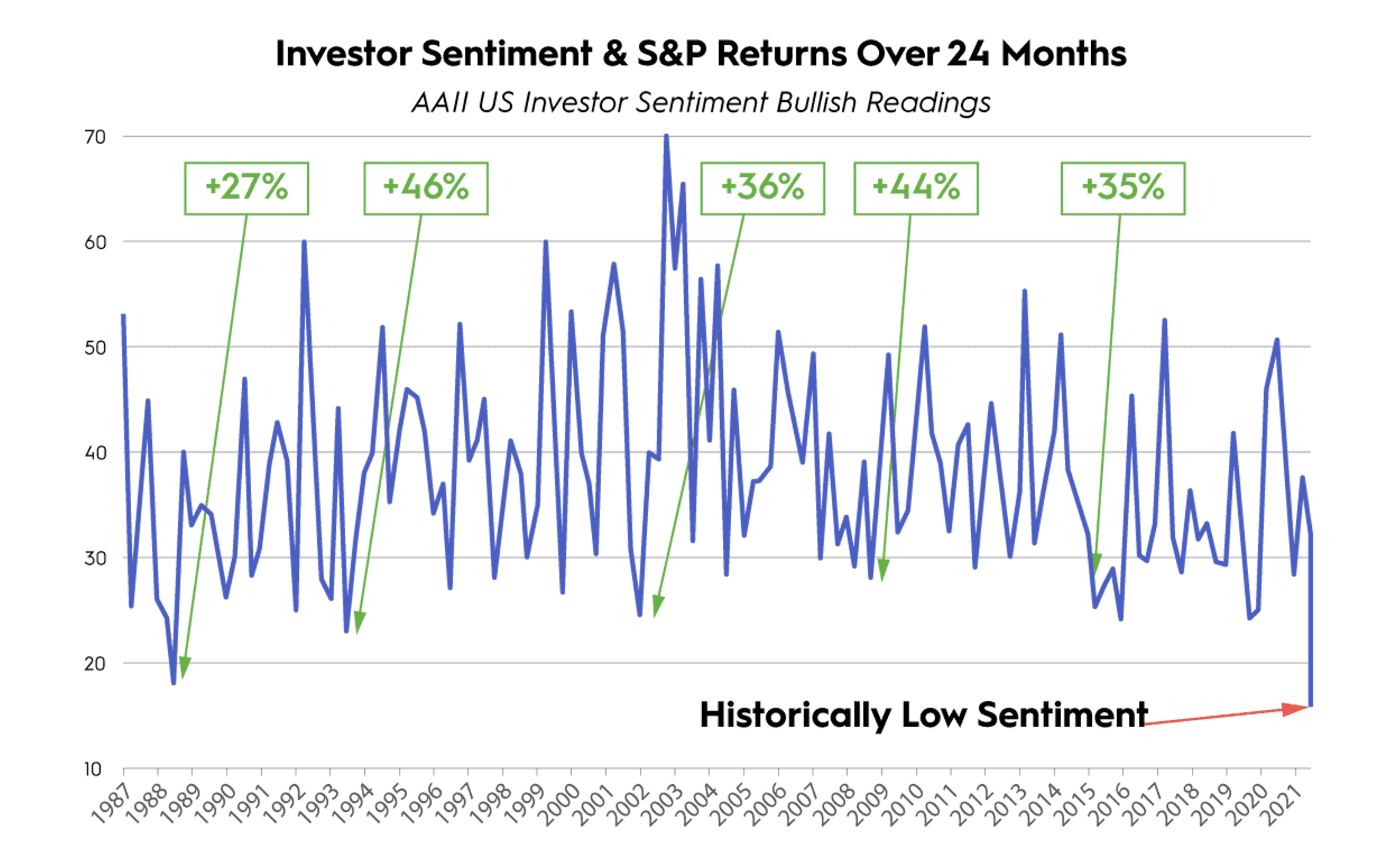 Investor Sentiment & S&P Returns Over 24 Months

AAII US Investor Sentiment Bullish Readings

70
60
50
40
30
20
10

+27%
+46%
+36%
+44%
+35%

Historically Low Sentiment

1987 1988 1989 1990 1991 1992 1993 1994 1995 1996 1997 1998 1999 2000 2001 2002 2003 2004 2005 2006 2007 2008 2009 2010 2011 2012 2013 2014 2015 2016 2017 2018 2019 2020 2021